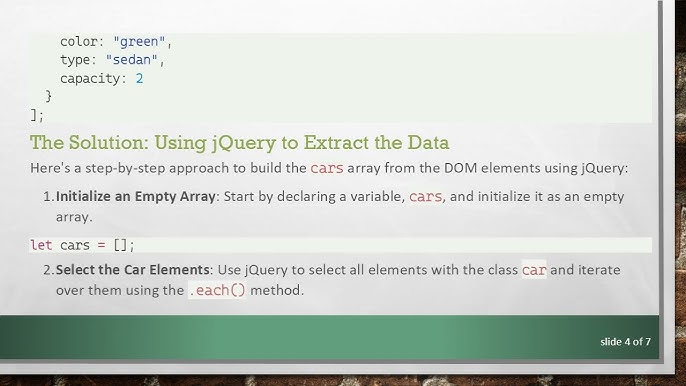 color: "green",
    type: "sedan",
    capacity: 2
  }
];

The Solution: Using jQuery to Extract the Data

Here's a step-by-step approach to build the cars array from the DOM elements using jQuery:

1. Initialize an Empty Array: Start by declaring a variable, cars, and initialize it as an empty array.

let cars = [];

2. Select the Car Elements: Use jQuery to select all elements with the class car and iterate over them using the .each() method.

slide 4 of 7